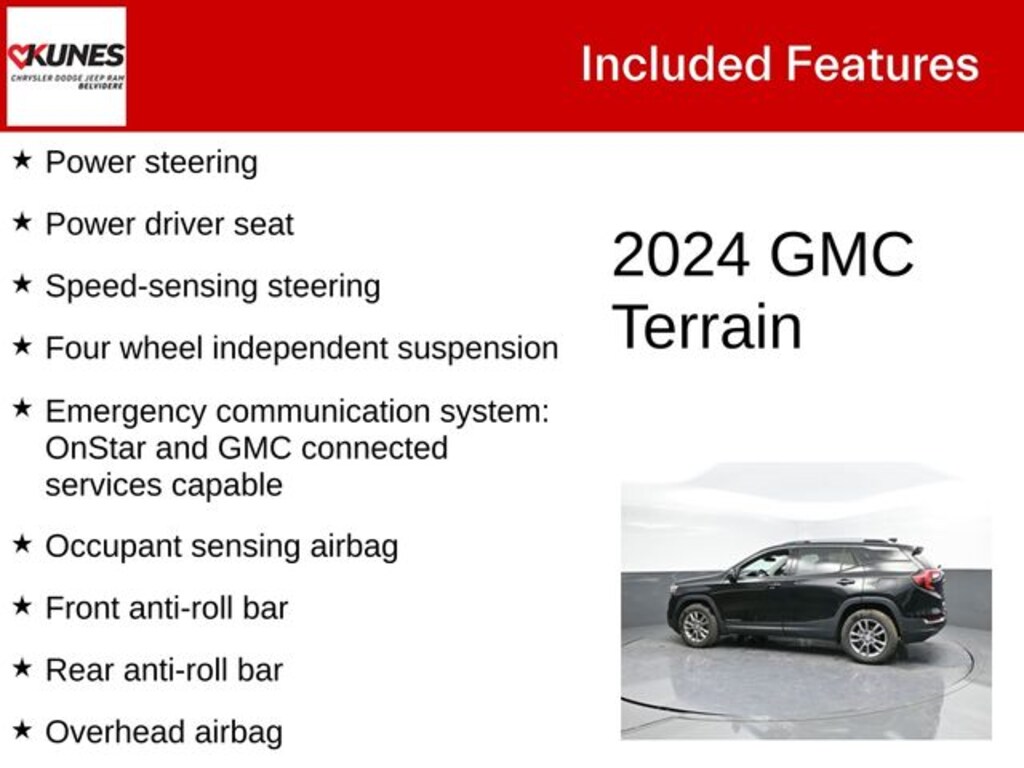 KUNES
CHRYSLER DODGE JEEP RAM
BELVIDERE

Included Features

★ Power steering

★ Power driver seat

★ Speed-sensing steering

★ Four wheel independent suspension

★ Emergency communication system: OnStar and GMC connected services capable

★ Occupant sensing airbag

★ Front anti-roll bar

★ Rear anti-roll bar

★ Overhead airbag

2024 GMC Terrain